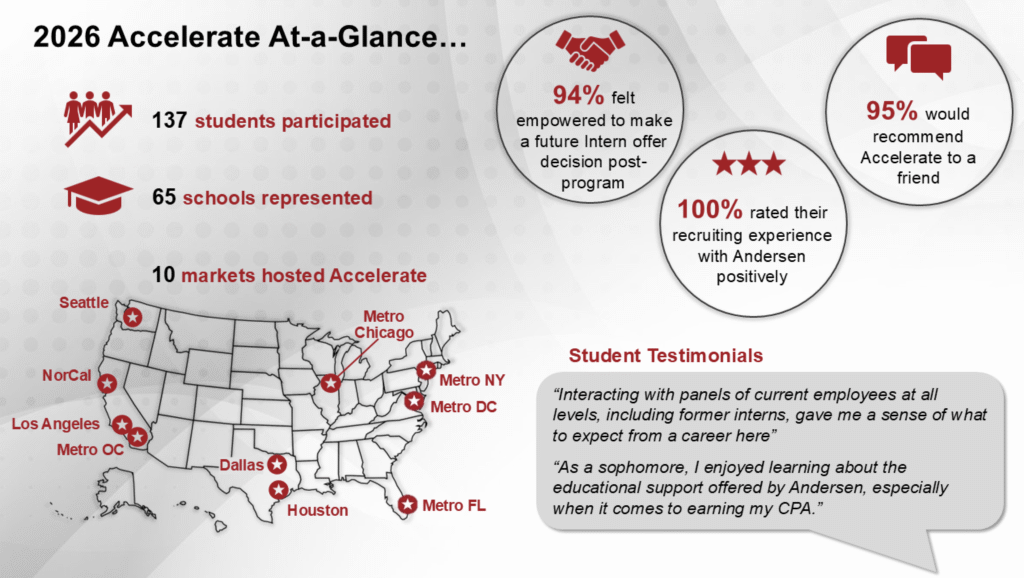 2026 Accelerate At-a-Glance…

137 students participated

65 schools represented

10 markets hosted Accelerate

Seattle

NorCal

Los Angeles

Metro OC

Dallas

Houston

Metro Chicago

Metro NY

Metro DC

Metro FL

94% felt empowered to make a future Intern offer decision post-program

100% rated their recruiting experience with Andersen positively

95% would recommend Accelerate to a friend

Student Testimonials

"Interacting with panels of current employees at all levels, including former interns, gave me a sense of what to expect from a career here"

"As a sophomore, I enjoyed learning about the educational support offered by Andersen, especially when it comes to earning my CPA."